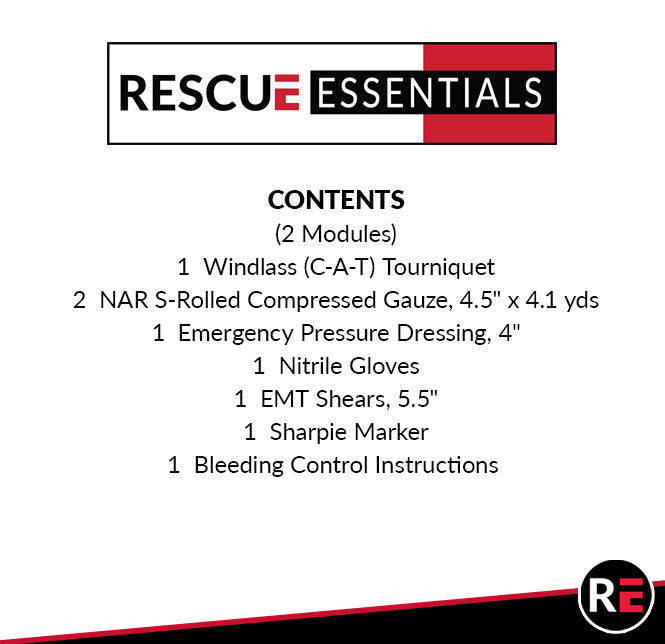 RESCUE ESSENTIALS

CONTENTS
(2 Modules)
1 Windlass (C-A-T) Tourniquet
2 NAR S-Rolled Compressed Gauze, 4.5" x 4.1 yds
1 Emergency Pressure Dressing, 4"
1 Nitrile Gloves
1 EMT Shears, 5.5"
1 Sharpie Marker
1 Bleeding Control Instructions

RE